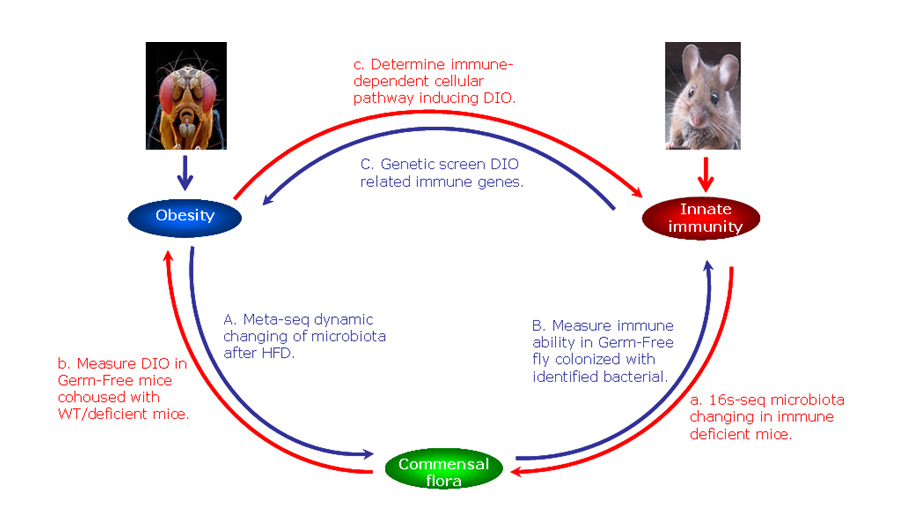 c. Determine immune-dependent cellular pathway inducing DIO.

C. Genetic screen DIO related immune genes.

Obesity

Innate immunity

A. Meta-seq dynamic changing of microbiota after HFD.

B. Measure immune ability in Germ-Free fly colonized with identified bacterial.

b. Measure DIO in Germ-Free mice cohoused with WT/deficient mice.

a. 16s-seq microbiota changing in immune deficient mice.

Commensal flora